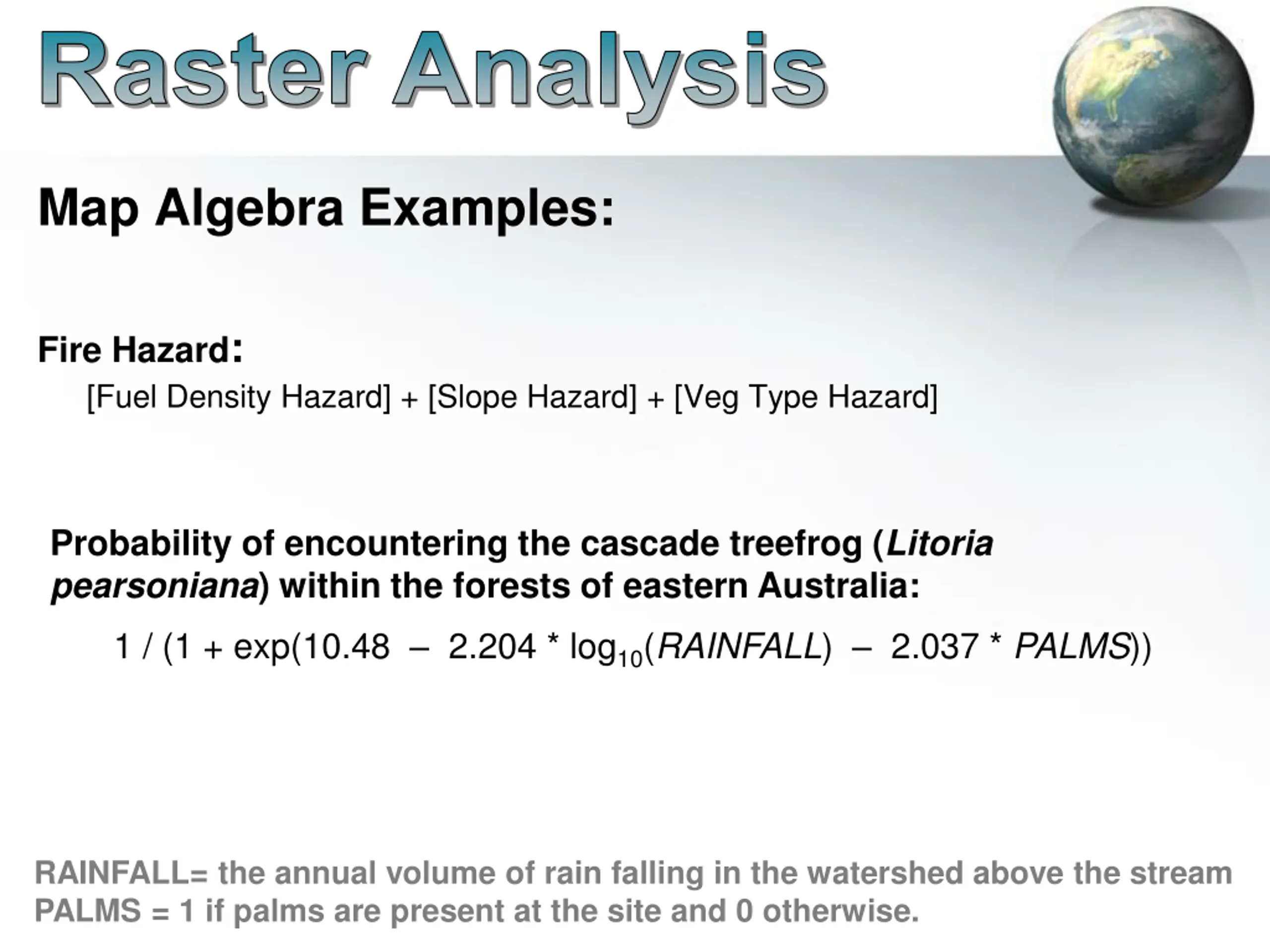 Raster Analysis

Map Algebra Examples:

Fire Hazard:
[Fuel Density Hazard] + [Slope Hazard] + [Veg Type Hazard]

Probability of encountering the cascade treefrog (Litoria pearsoniana) within the forests of eastern Australia:

$1 / (1 + \exp(10.48 - 2.204 * \log_{10}(RAINFALL) - 2.037 * PALMS))$

RAINFALL= the annual volume of rain falling in the watershed above the stream
PALMS = 1 if palms are present at the site and 0 otherwise.